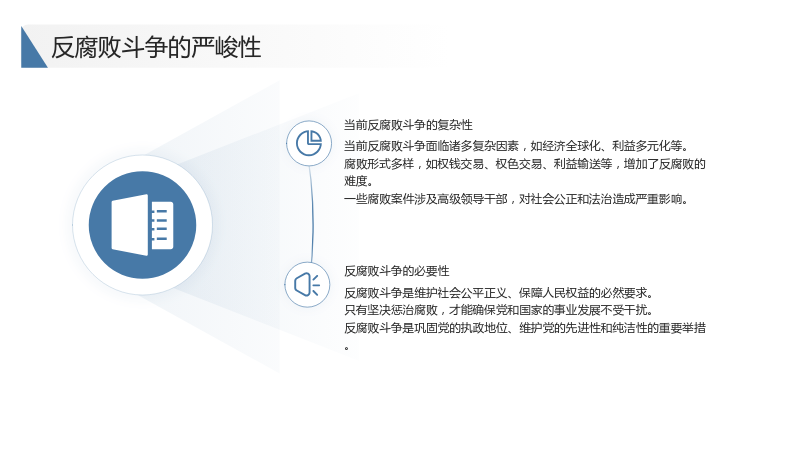 反腐败斗争的严峻性

当前反腐败斗争的复杂性

当前反腐败斗争面临诸多复杂因素，如经济全球化、利益多元化等。

腐败形式多样，如权钱交易、权色交易、利益输送等，增加了反腐败的难度。

一些腐败案件涉及高级领导干部，对社会公正和法治造成严重影响。

反腐败斗争的必要性

反腐败斗争是维护社会公平正义、保障人民权益的必然要求。

只有坚决惩治腐败，才能确保党和国家的事业发展不受干扰。

反腐败斗争是巩固党的执政地位、维护党的先进性和纯洁性的重要举措。